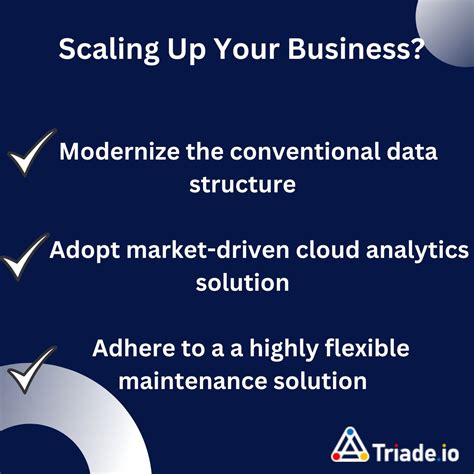 Scaling Up Your Business?

Modernize the conventional data structure

Adopt market-driven cloud analytics solution

Adhere to a a highly flexible maintenance solution

Triade.io